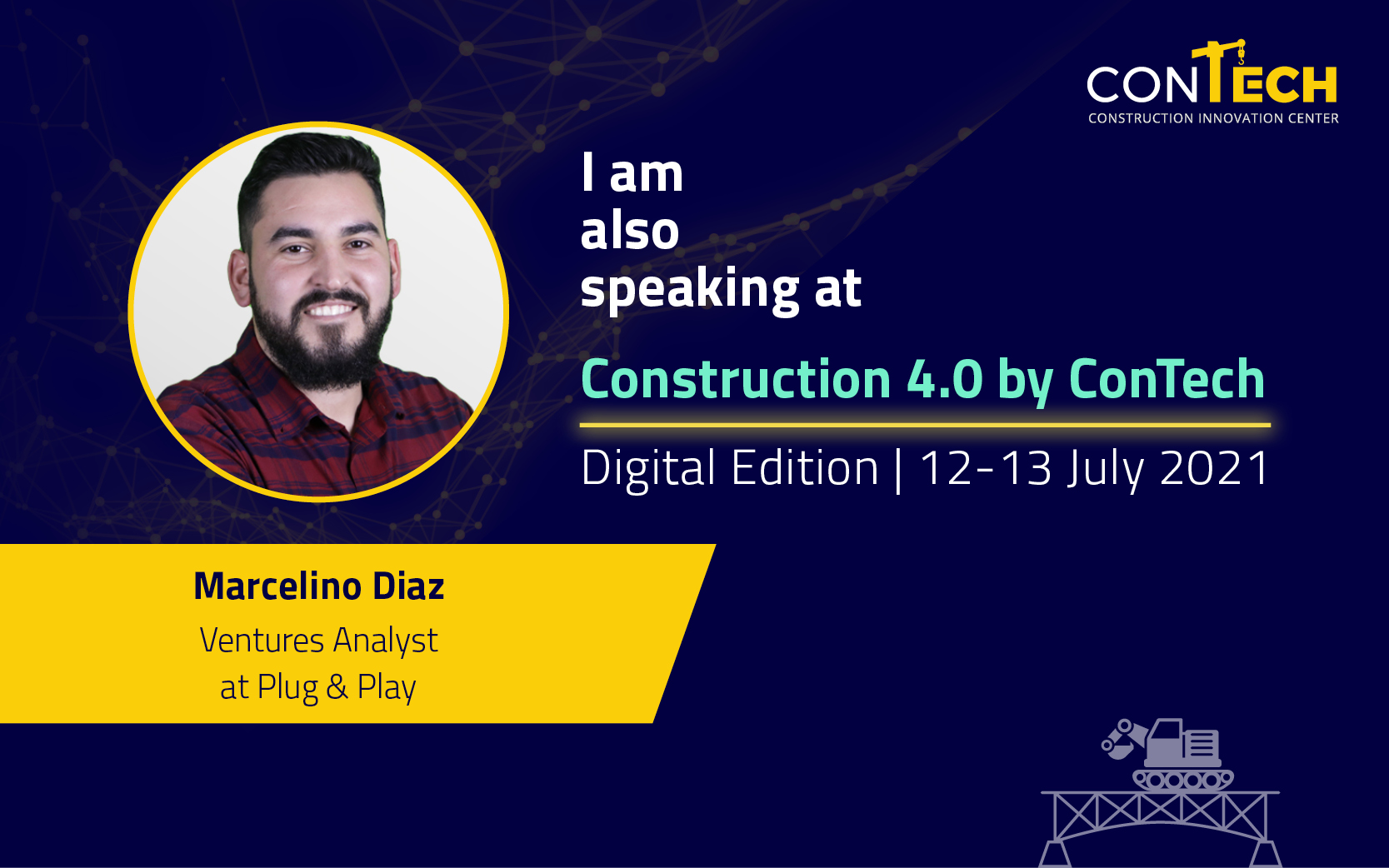 CONTECH
CONSTRUCTION INNOVATION CENTER

I am
also
speaking at

Construction 4.0 by ConTech

Digital Edition | 12-13 July 2021

Marcelino Diaz
Ventures Analyst
at Plug & Play